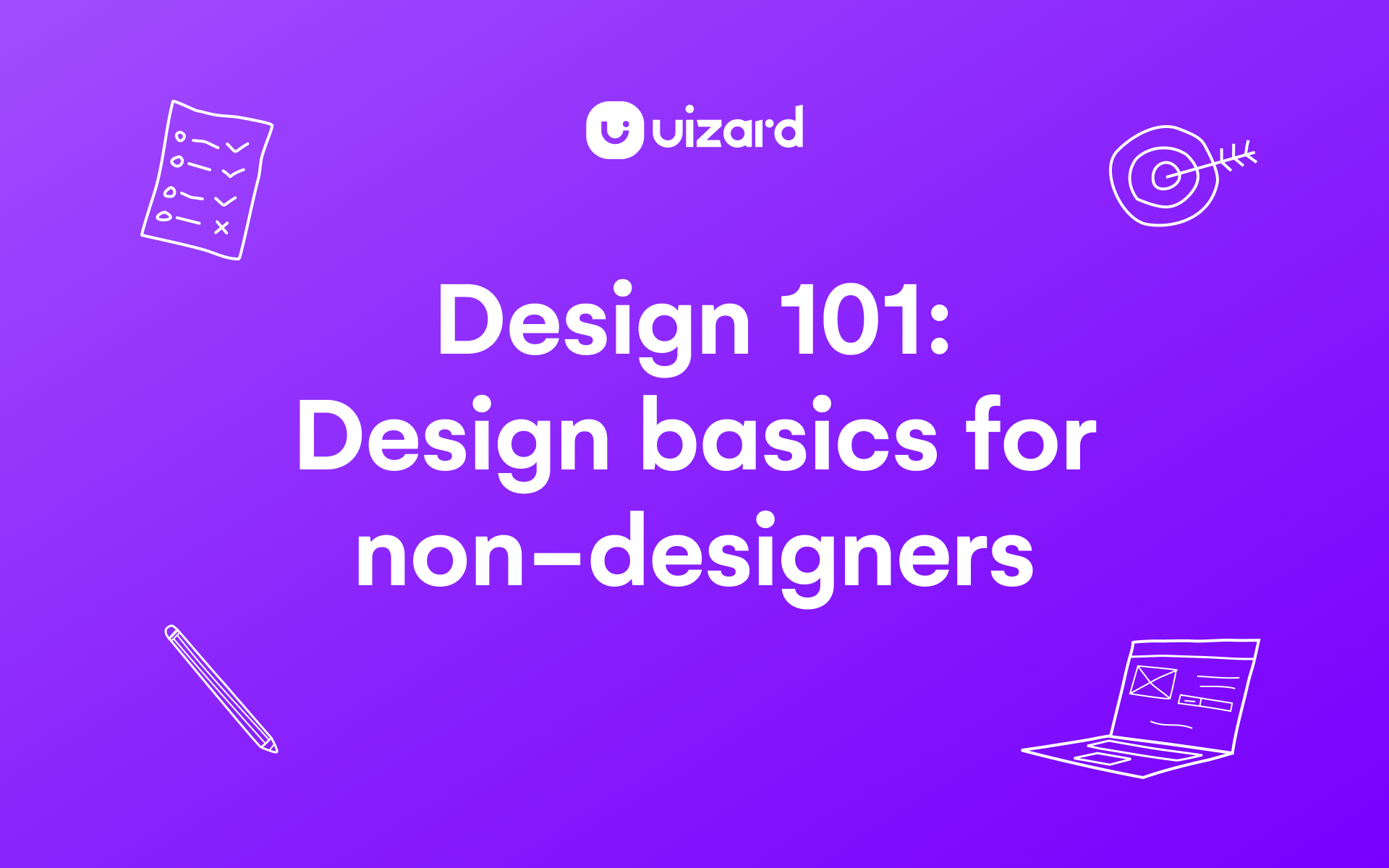 uizard

Design 101: Design basics for non-designers